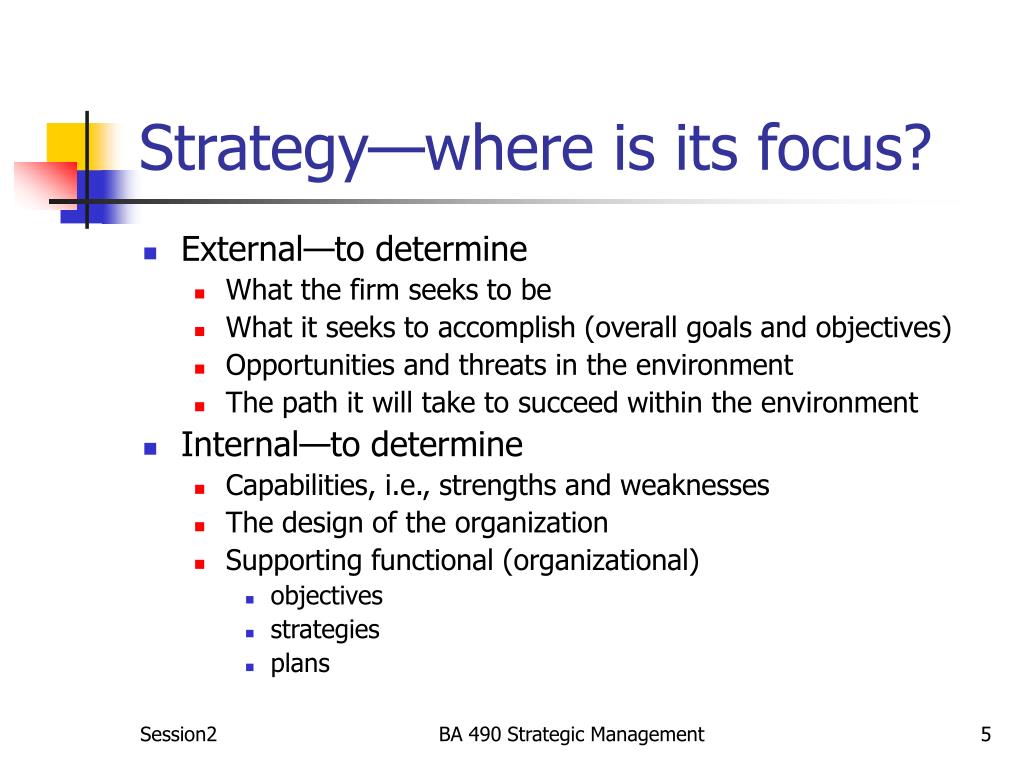 Strategy—where is its focus?

- External—to determine
  - What the firm seeks to be
  - What it seeks to accomplish (overall goals and objectives)
  - Opportunities and threats in the environment
  - The path it will take to succeed within the environment
- Internal—to determine
  - Capabilities, i.e., strengths and weaknesses
  - The design of the organization
  - Supporting functional (organizational)
    - objectives
    - strategies
    - plans

Session2

BA 490 Strategic Management

5